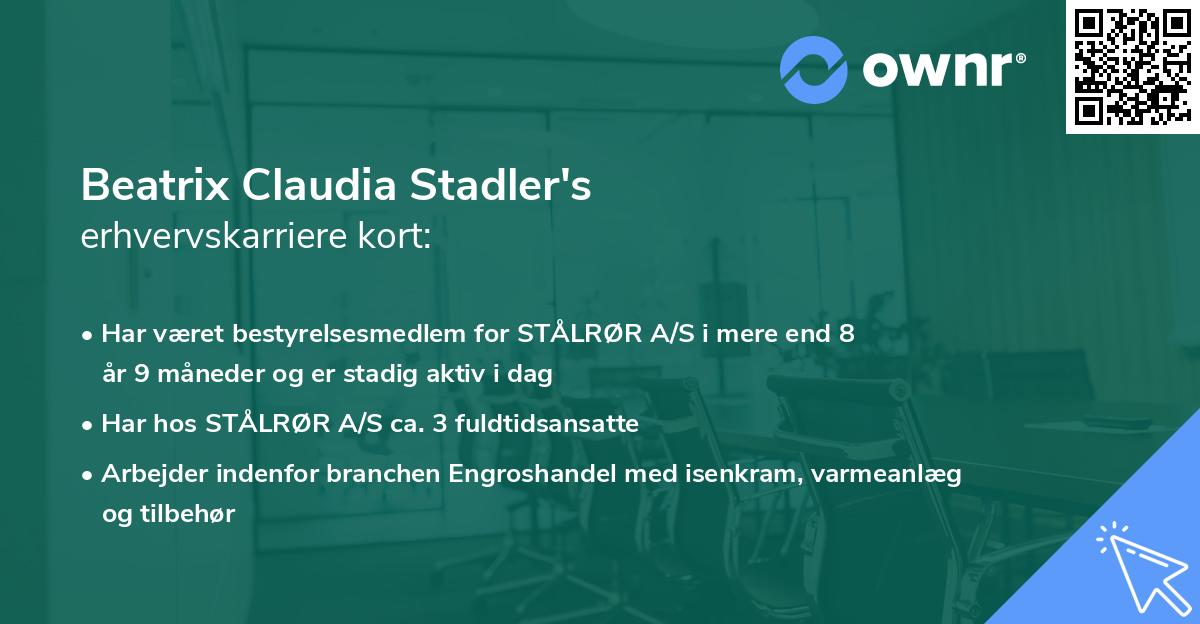 ownr®

Beatrix Claudia Stadler's
erhvervskarriere kort:

• Har været bestyrelsesmedlem for STÅLRØR A/S i mere end 8 år 9 måneder og er stadig aktiv i dag

• Har hos STÅLRØR A/S ca. 3 fuldtidsansatte

• Arbejder indenfor branchen Engroshandel med isenkram, varmeanlæg og tilbehør